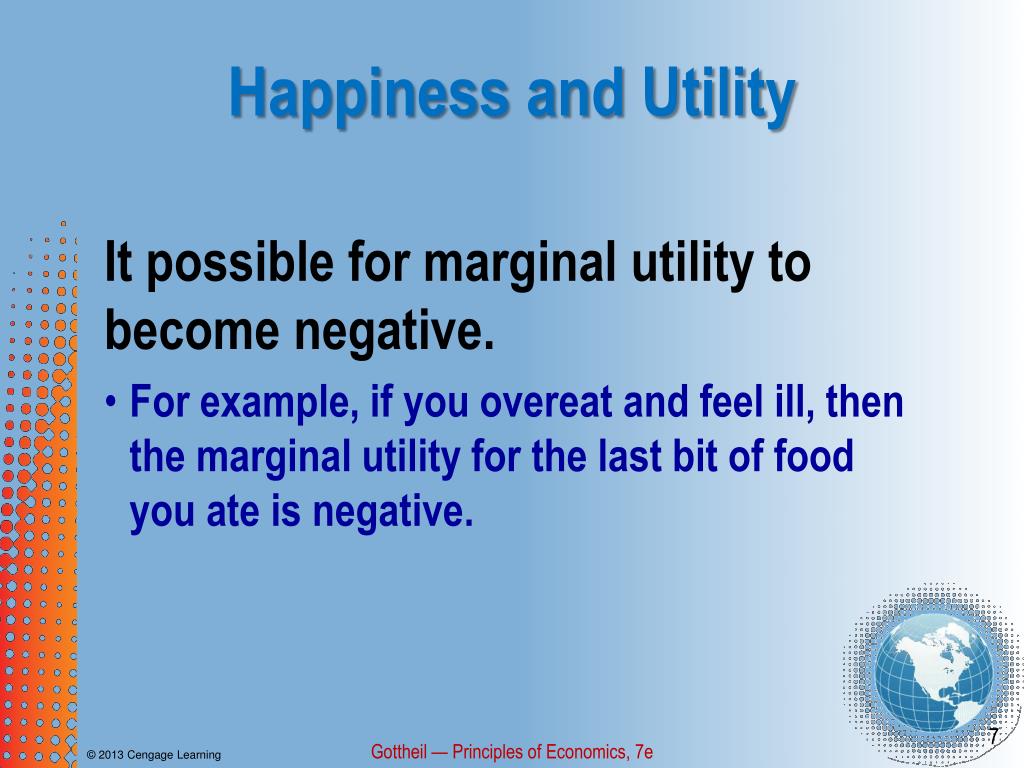 Happiness and Utility

It possible for marginal utility to become negative.

• For example, if you overeat and feel ill, then the marginal utility for the last bit of food you ate is negative.

© 2013 Cengage Learning

Gottheil — Principles of Economics, 7e

7